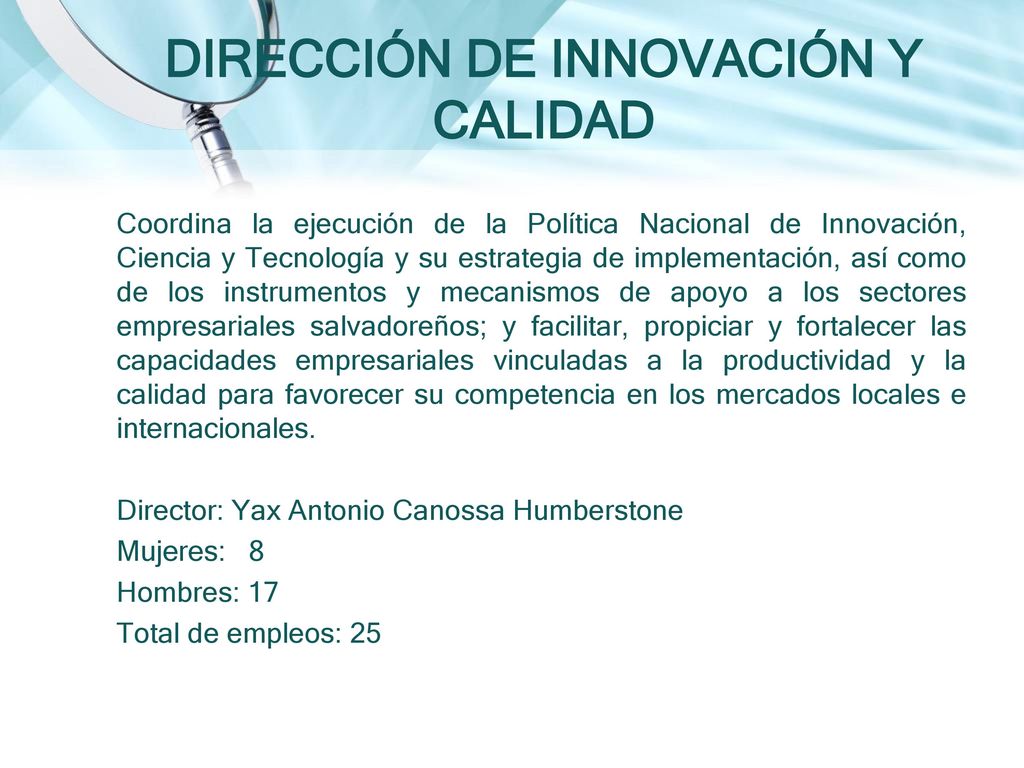 DIRECCIÓN DE INNOVACIÓN Y CALIDAD

Coordina la ejecución de la Política Nacional de Innovación, Ciencia y Tecnología y su estrategia de implementación, así como de los instrumentos y mecanismos de apoyo a los sectores empresariales salvadoreños; y facilitar, propiciar y fortalecer las capacidades empresariales vinculadas a la productividad y la calidad para favorecer su competencia en los mercados locales e internacionales.

Director: Yax Antonio Canossa Humberstone
Mujeres: 8
Hombres: 17
Total de empleos: 25